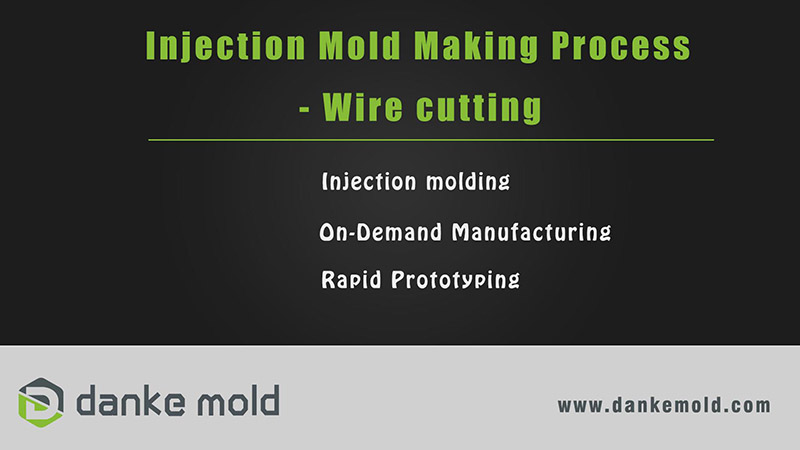 Injection Mold Making Process
- Wire cutting

Injection molding

On-Demand Manufacturing

Rapid Prototyping

danke mold

www.dankemold.com